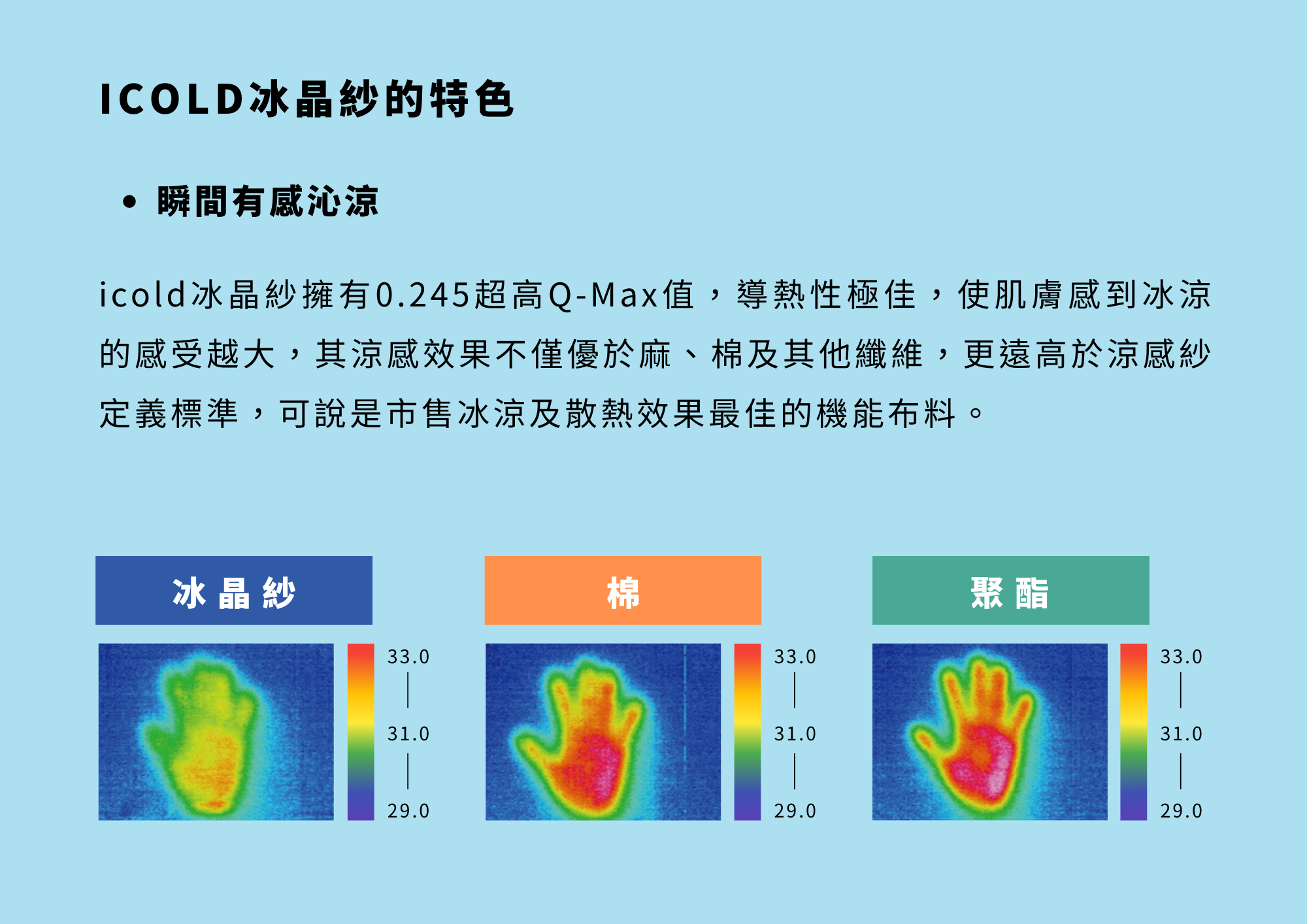 ICOLD冰晶紗的特色

• 瞬間有感沁涼

icold冰晶紗擁有0.245超高Q-Max值，導熱性極佳，使肌膚感到冰涼的感受越大，其涼感效果不僅優於麻、棉及其他纖維，更遠高於涼感紗定義標準，可說是市售冰涼及散熱效果最佳的機能布料。

冰晶紗

33.0
31.0
29.0

棉

33.0
31.0
29.0

聚酯

33.0
31.0
29.0